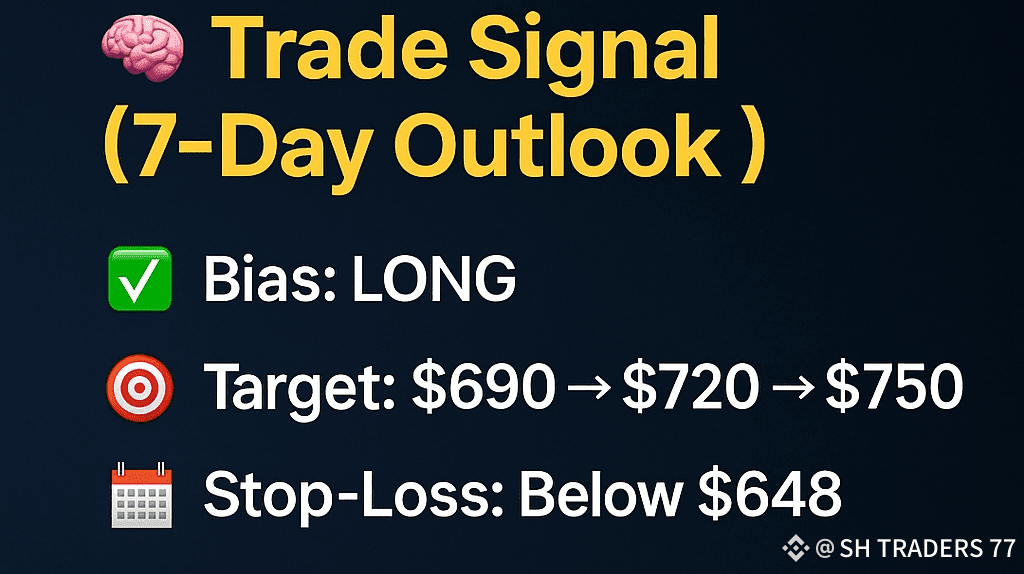 🧠 Trade Signal (7-Day Outlook )

✅ Bias: LONG

🎯 Target: \$690 → \$720 → \$750

📅 Stop-Loss: Below \$648

@ SH TRADERS 77